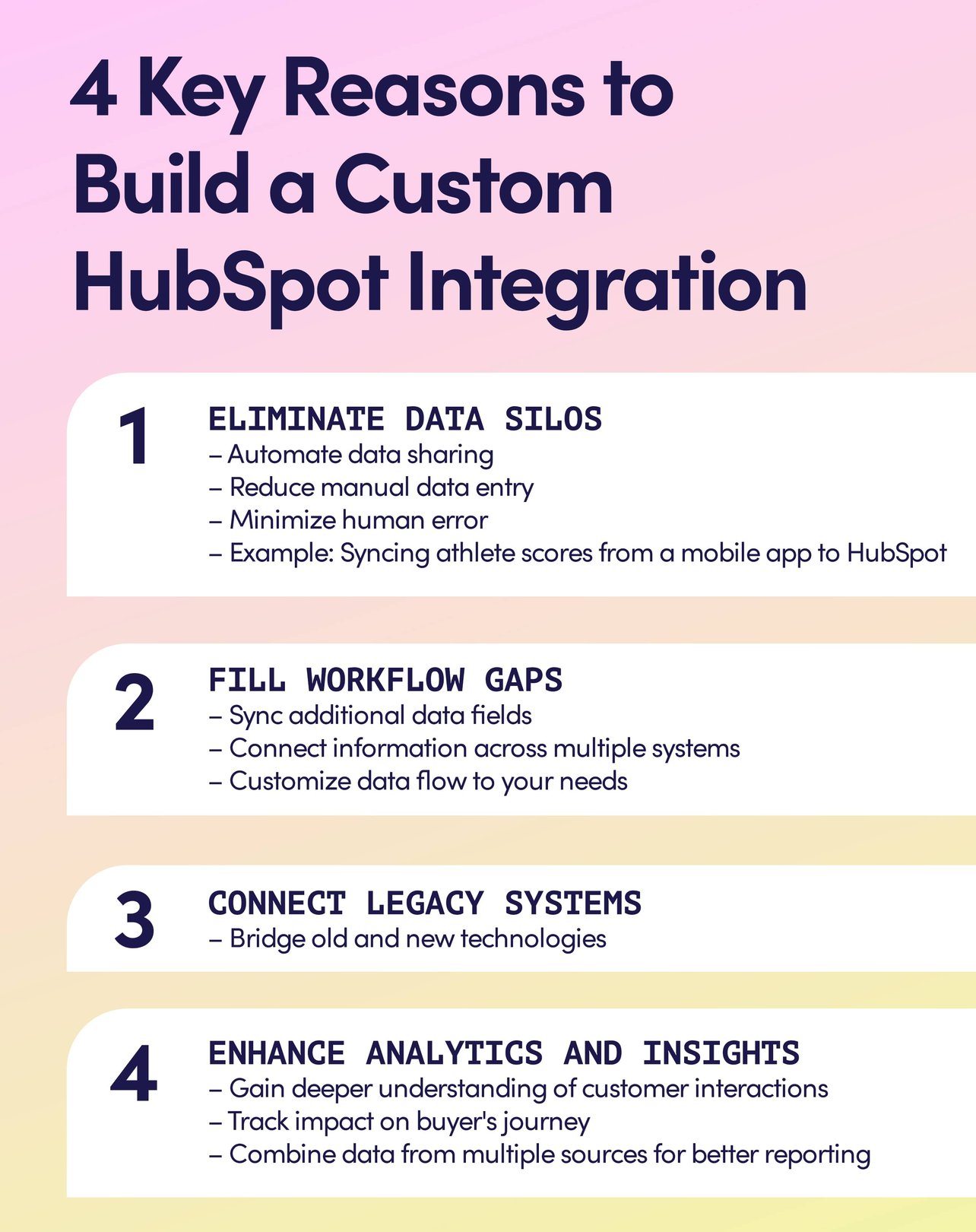 4 Key Reasons to Build a Custom HubSpot Integration

1

ELIMINATE DATA SILOS
– Automate data sharing
– Reduce manual data entry
– Minimize human error
– Example: Syncing athlete scores from a mobile app to HubSpot

2

FILL WORKFLOW GAPS
– Sync additional data fields
– Connect information across multiple systems
– Customize data flow to your needs

3

CONNECT LEGACY SYSTEMS
– Bridge old and new technologies

4

ENHANCE ANALYTICS AND INSIGHTS
– Gain deeper understanding of customer interactions
– Track impact on buyer's journey
– Combine data from multiple sources for better reporting